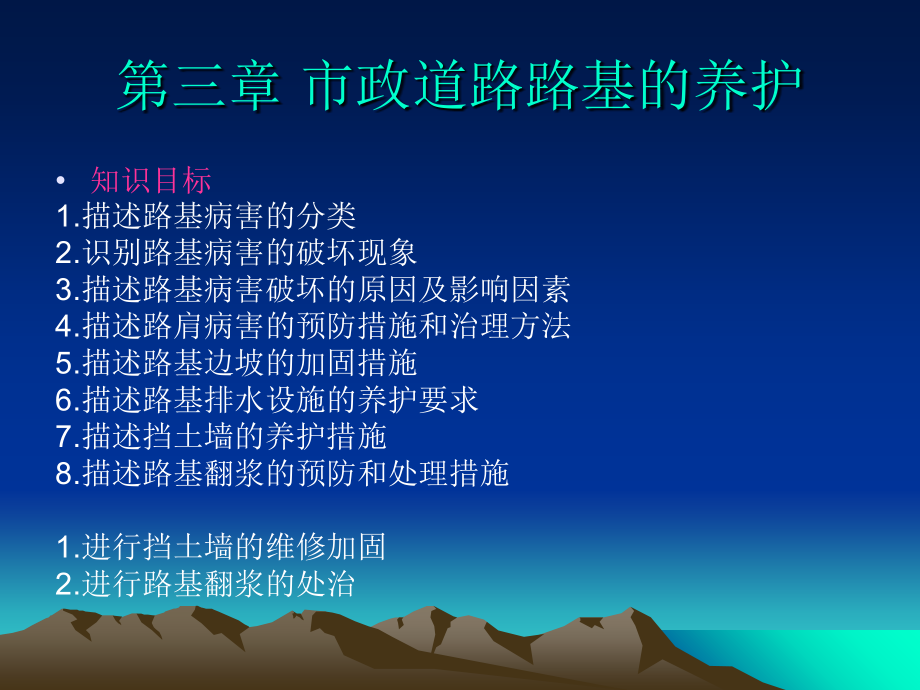 第三章 市政道路路基的养护

• 知识目标

1.描述路基病害的分类
2.识别路基病害的破坏现象
3.描述路基病害破坏的原因及影响因素
4.描述路肩病害的预防措施和治理方法
5.描述路基边坡的加固措施
6.描述路基排水设施的养护要求
7.描述挡土墙的养护措施
8.描述路基翻浆的预防和处理措施

1.进行挡土墙的维修加固
2.进行路基翻浆的处治